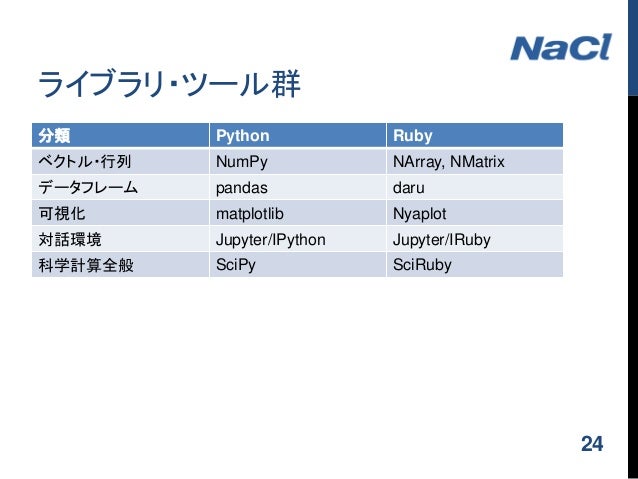 NaCl

ライブラリ・ツール群

| 分類 | Python | Ruby |
|---|---|---|
| ベクトル・行列 | NumPy | NArray, NMatrix |
| データフレーム | pandas | daru |
| 可視化 | matplotlib | Nyaplot |
| 対話環境 | Jupyter/IPython | Jupyter/IRuby |
| 科学計算全般 | SciPy | SciRuby |

24